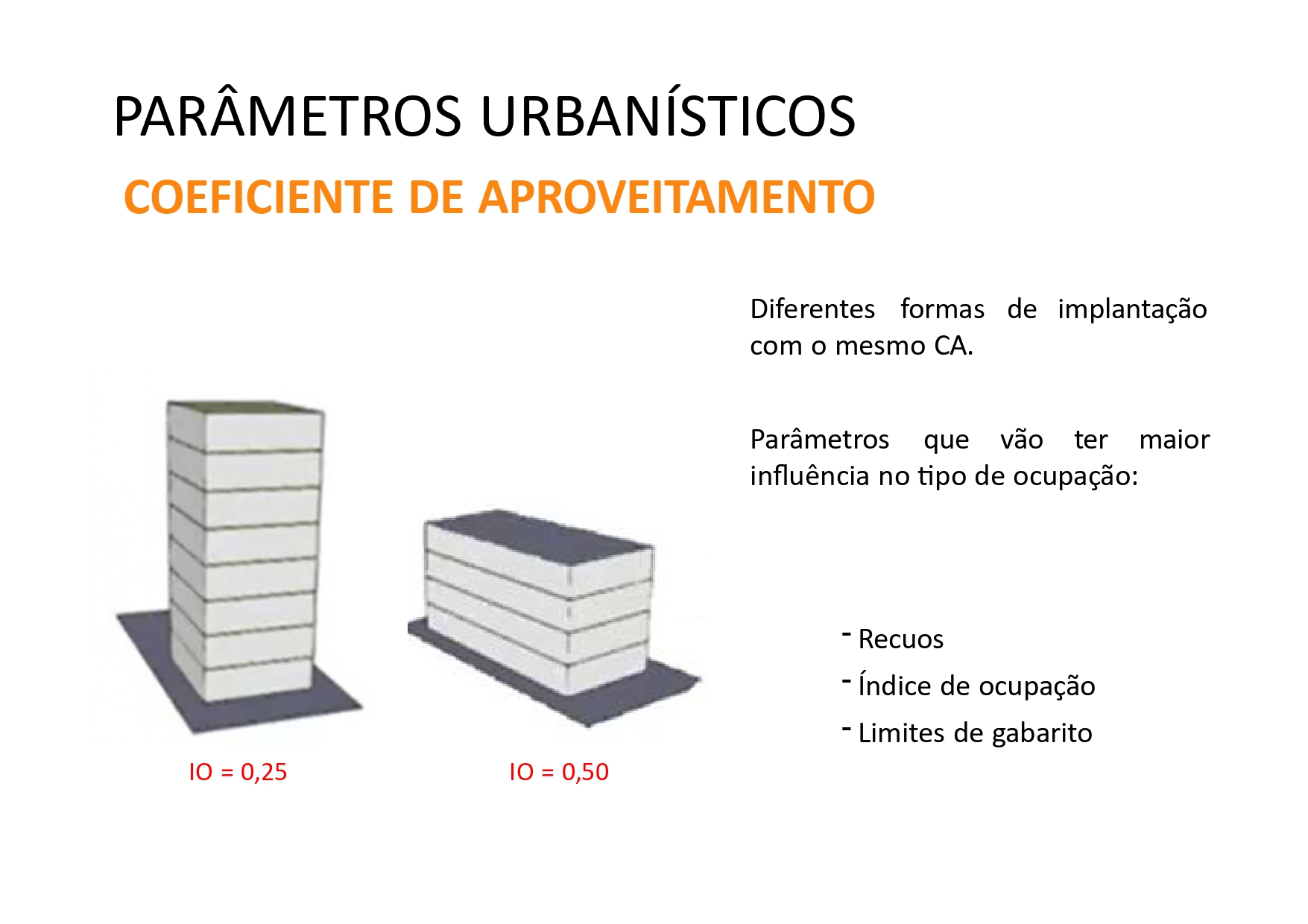 PARÂMETROS URBANÍSTICOS

COEFICIENTE DE APROVEITAMENTO

Diferentes formas de implantação com o mesmo CA.

Parâmetros que vão ter maior influência no tipo de ocupação:

- Recuos
- Índice de ocupação
- Limites de gabarito

IO = 0,25

IO = 0,50